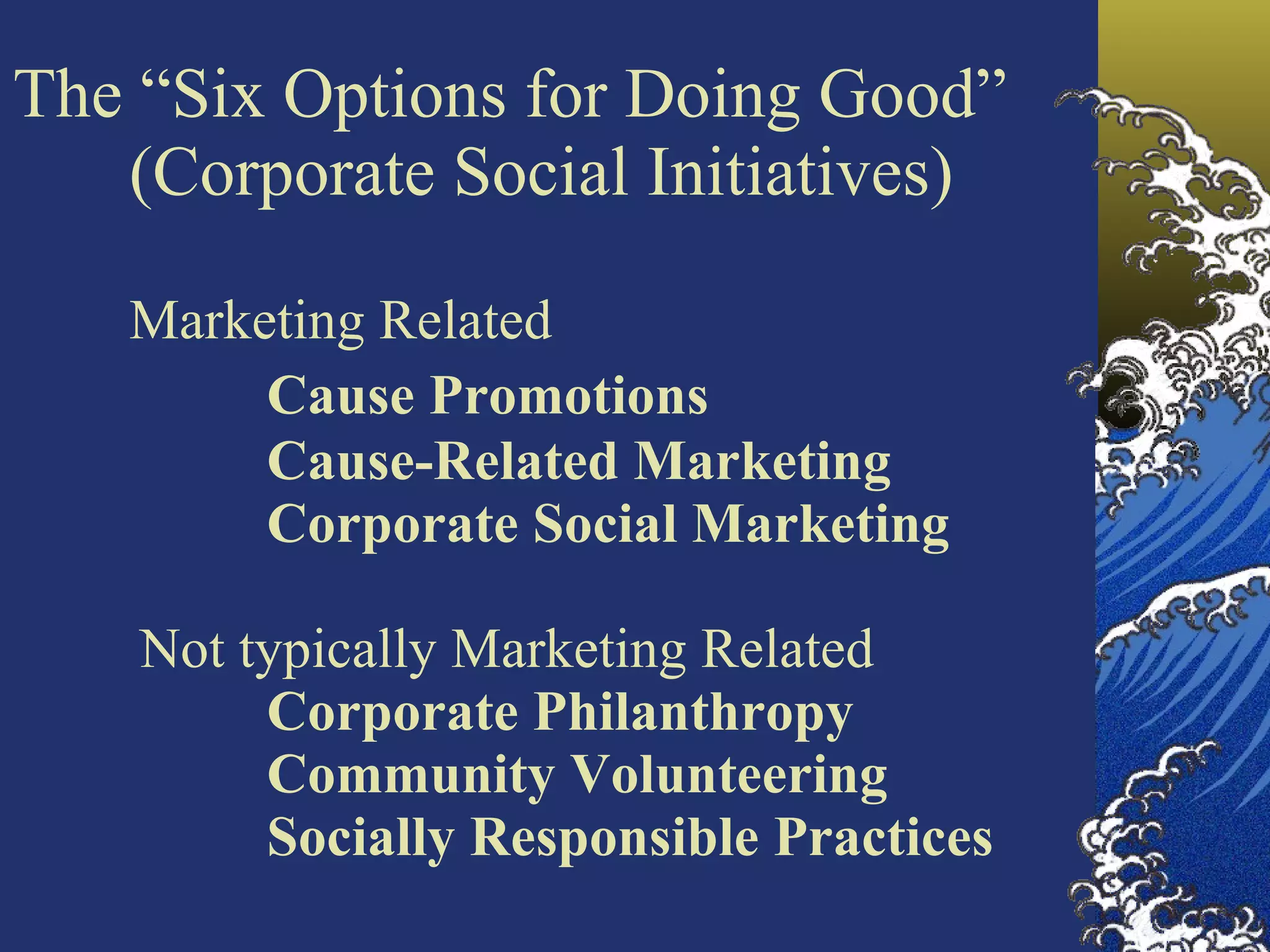 The “Six Options for Doing Good”
(Corporate Social Initiatives)

Marketing Related

Cause Promotions
Cause-Related Marketing
Corporate Social Marketing

Not typically Marketing Related

Corporate Philanthropy
Community Volunteering
Socially Responsible Practices